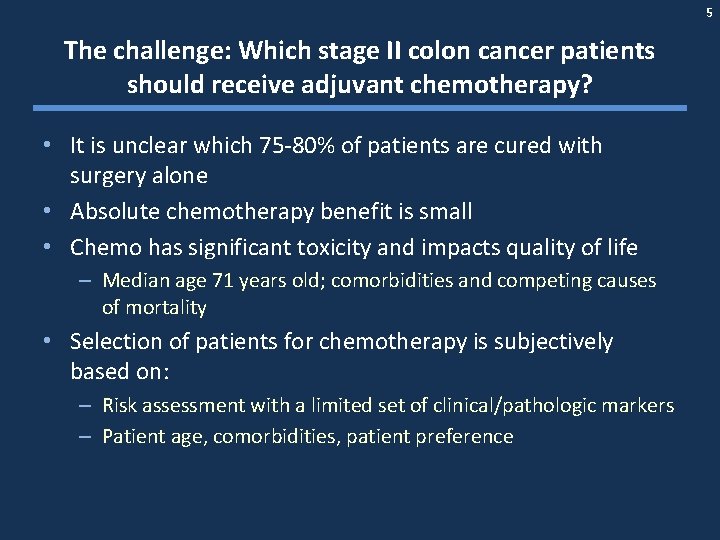 5

The challenge: Which stage II colon cancer patients should receive adjuvant chemotherapy?

• It is unclear which 75-80% of patients are cured with surgery alone
• Absolute chemotherapy benefit is small
• Chemo has significant toxicity and impacts quality of life
– Median age 71 years old; comorbidities and competing causes of mortality
• Selection of patients for chemotherapy is subjectively based on:
– Risk assessment with a limited set of clinical/pathologic markers
– Patient age, comorbidities, patient preference